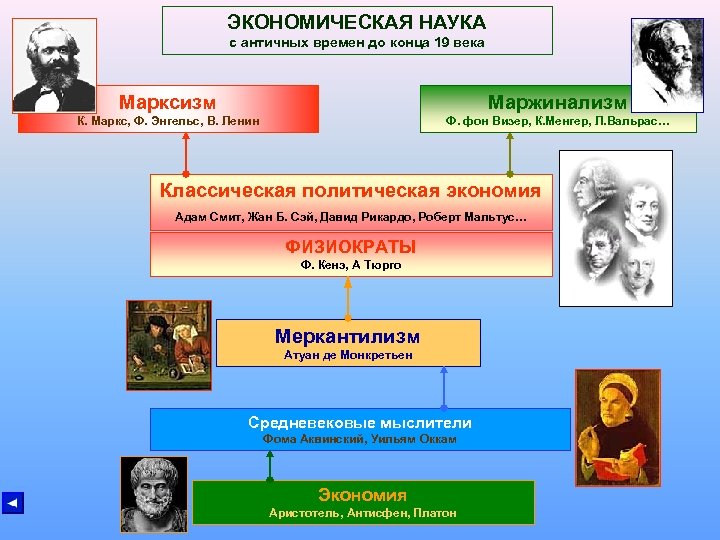 ЭКОНОМИЧЕСКАЯ НАУКА
с античных времен до конца 19 века

Марксизм
К. Маркс, Ф. Энгельс, В. Ленин

Маржинализм
Ф. фон Визер, К.Менгер, Л.Вальрас…

Классическая политическая экономия
Адам Смит, Жан Б. Сэй, Давид Рикардо, Роберт Мальтус…

ФИЗИОКРАТЫ
Ф. Кенэ, А Тюрго

Меркантилизм
Атуан де Монкретьен

Средневековые мыслители
Фома Аквинский, Уильям Оккам

Экономия
Аристотель, Антисфен, Платон